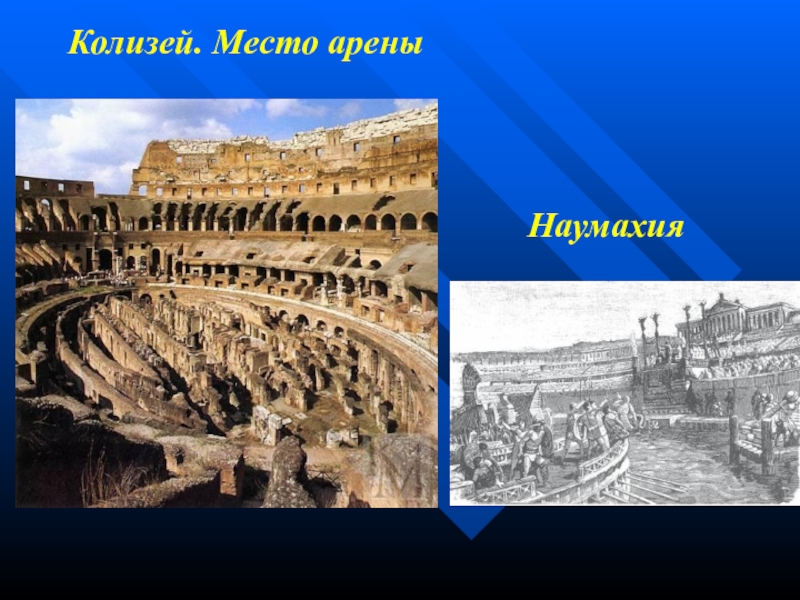 Колизей. Место арены

Наумахия